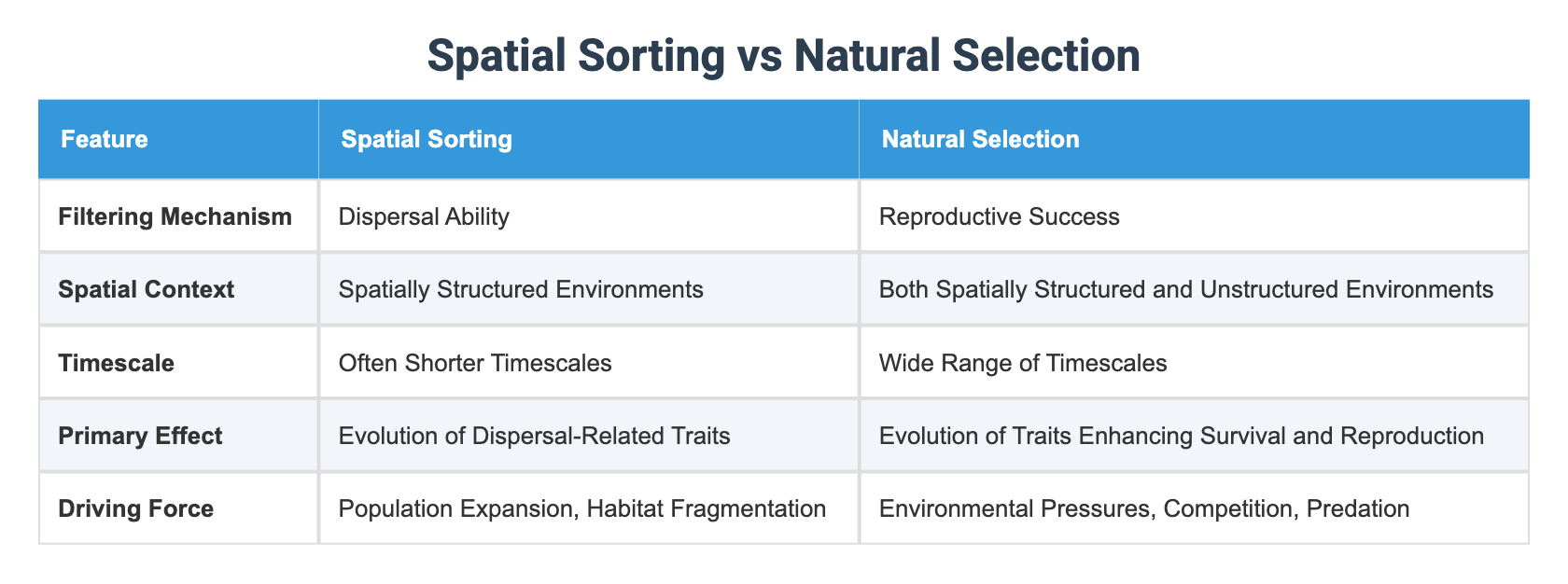 Spatial Sorting vs Natural Selection

| Feature | Spatial Sorting | Natural Selection |
|---|---|---|
| Filtering Mechanism | Dispersal Ability | Reproductive Success |
| Spatial Context | Spatially Structured Environments | Both Spatially Structured and Unstructured Environments |
| Timescale | Often Shorter Timescales | Wide Range of Timescales |
| Primary Effect | Evolution of Dispersal-Related Traits | Evolution of Traits Enhancing Survival and Reproduction |
| Driving Force | Population Expansion, Habitat Fragmentation | Environmental Pressures, Competition, Predation |